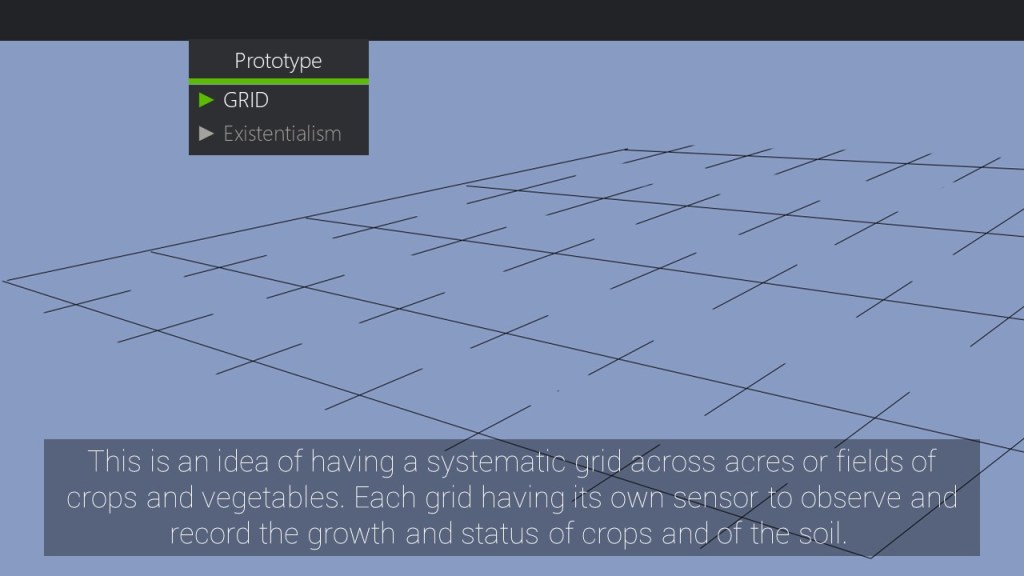 Prototype

▶ GRID

▶ Existentialism

This is an idea of having a systematic grid across acres or fields of crops and vegetables. Each grid having its own sensor to observe and record the growth and status of crops and of the soil.